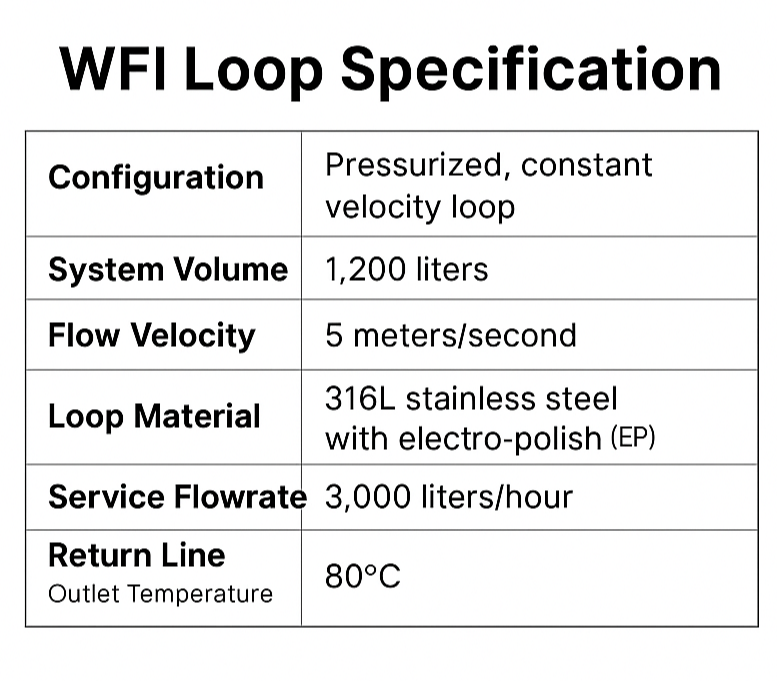 WFI Loop Specification

| | |
|---|---|
| Configuration | Pressurized, constant velocity loop |
| System Volume | 1,200 liters |
| Flow Velocity | 5 meters/second |
| Loop Material | 316L stainless steel with electro-polish (EP) |
| Service Flowrate | 3,000 liters/hour |
| Return Line Outlet Temperature | 80°C |